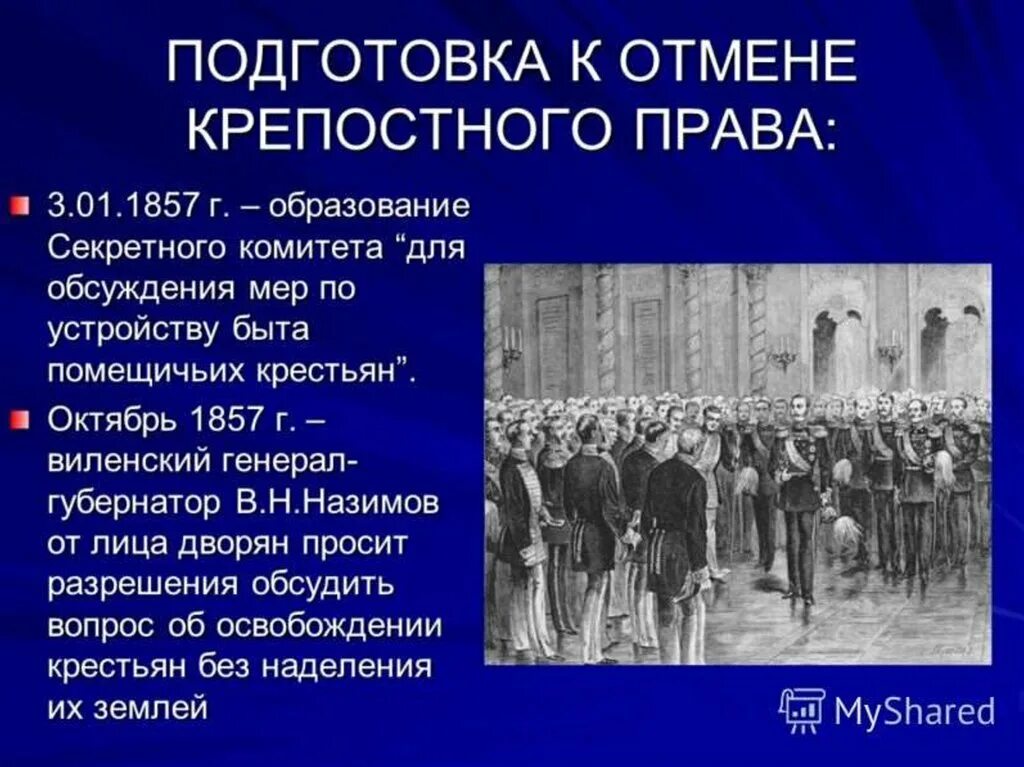 ПОДГОТОВКА К ОТМЕНЕ КРЕПОСТНОГО ПРАВА:

3.01.1857 г. – образование Секретного комитета “для обсуждения мер по устройству быта помещичьих крестьян”.

Октябрь 1857 г. – виленский генерал-губернатор В.Н.Назимов от лица дворян просит разрешения обсудить вопрос об освобождении крестьян без наделения их землей

MyShared